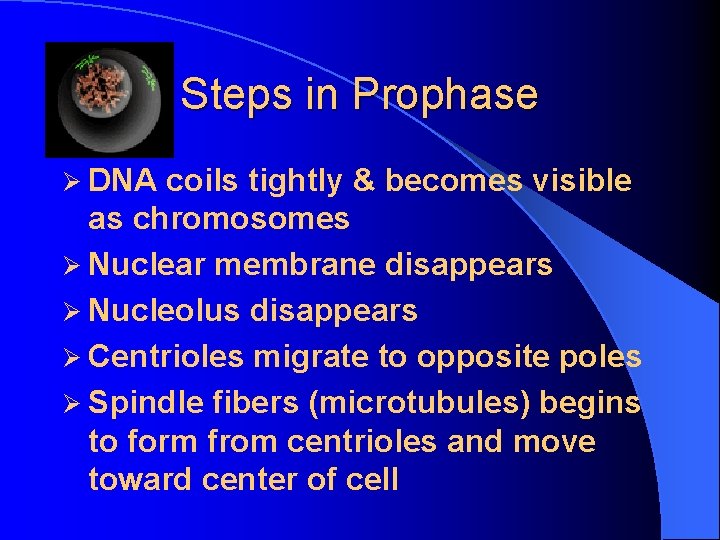 Steps in Prophase

➢ DNA coils tightly & becomes visible as chromosomes

➢ Nuclear membrane disappears

➢ Nucleolus disappears

➢ Centrioles migrate to opposite poles

➢ Spindle fibers (microtubules) begins to form from centrioles and move toward center of cell